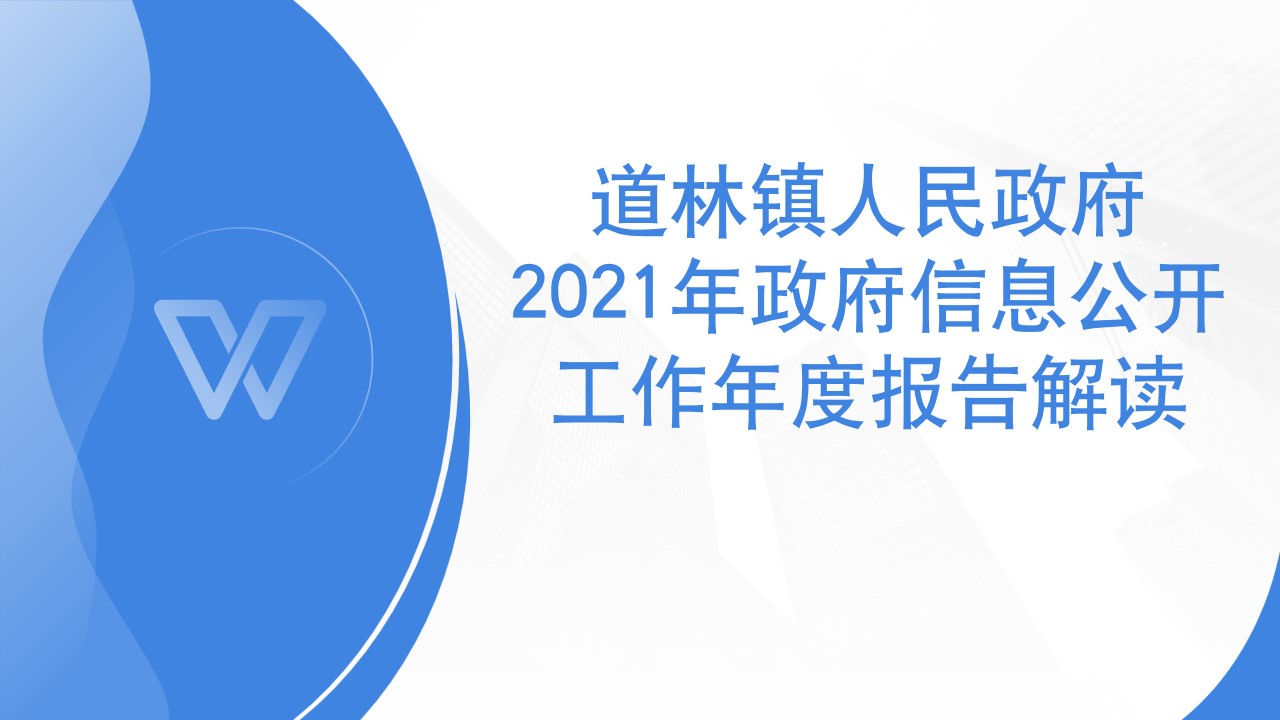 道林镇人民政府
2021年政府信息公开
工作年度报告解读